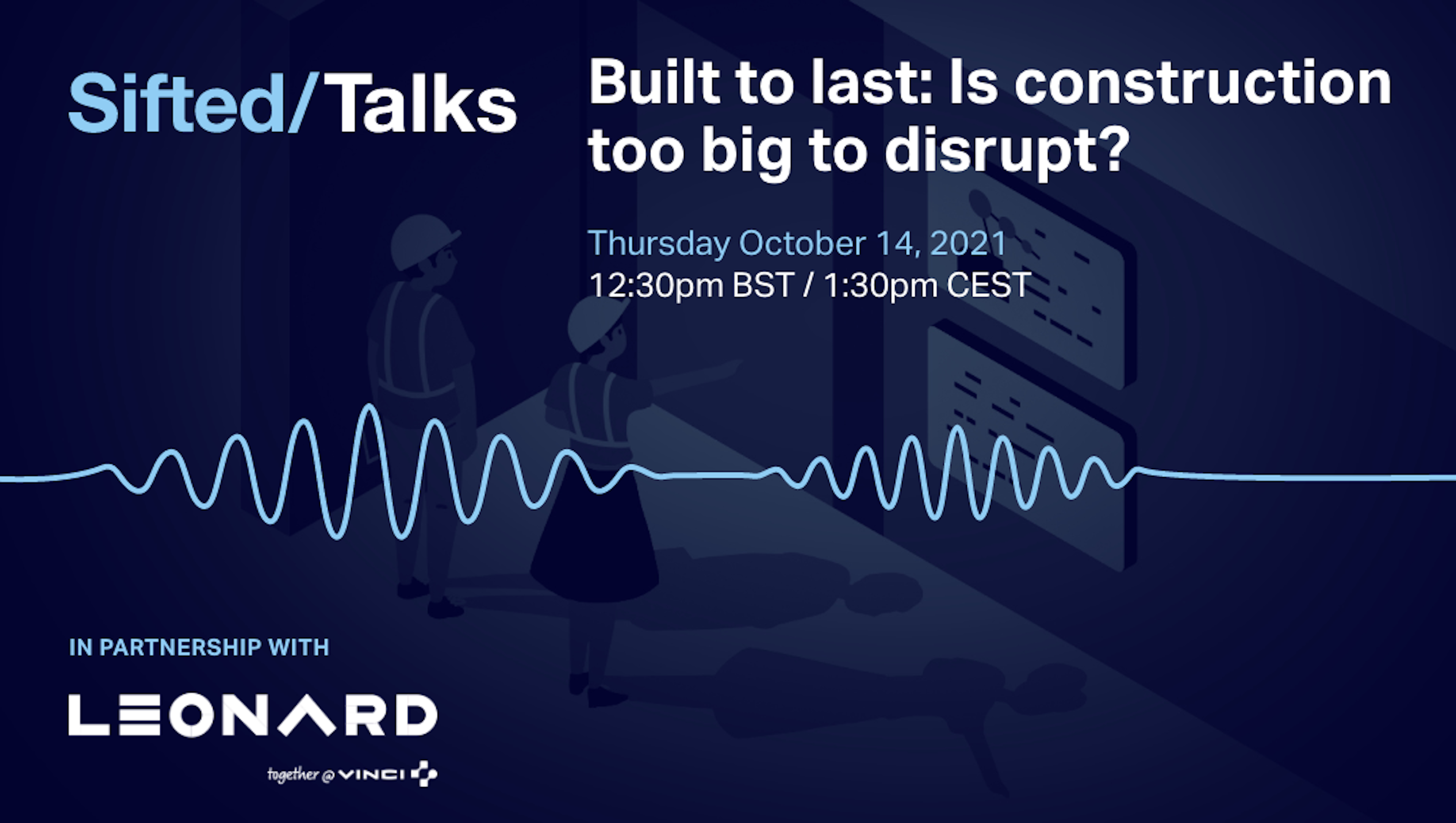 Sifted/Talks

Built to last: Is construction too big to disrupt?

Thursday October 14, 2021
12:30pm BST / 1:30pm CEST

IN PARTNERSHIP WITH

LEONARD

together @ VINCI